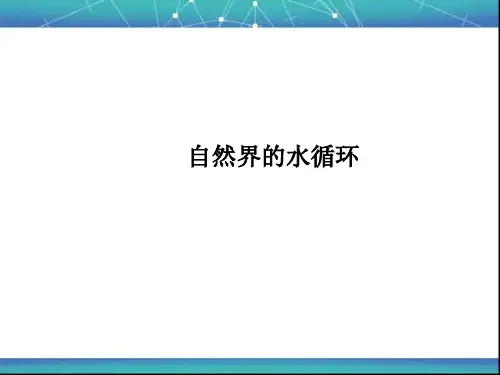 自然界的水循环